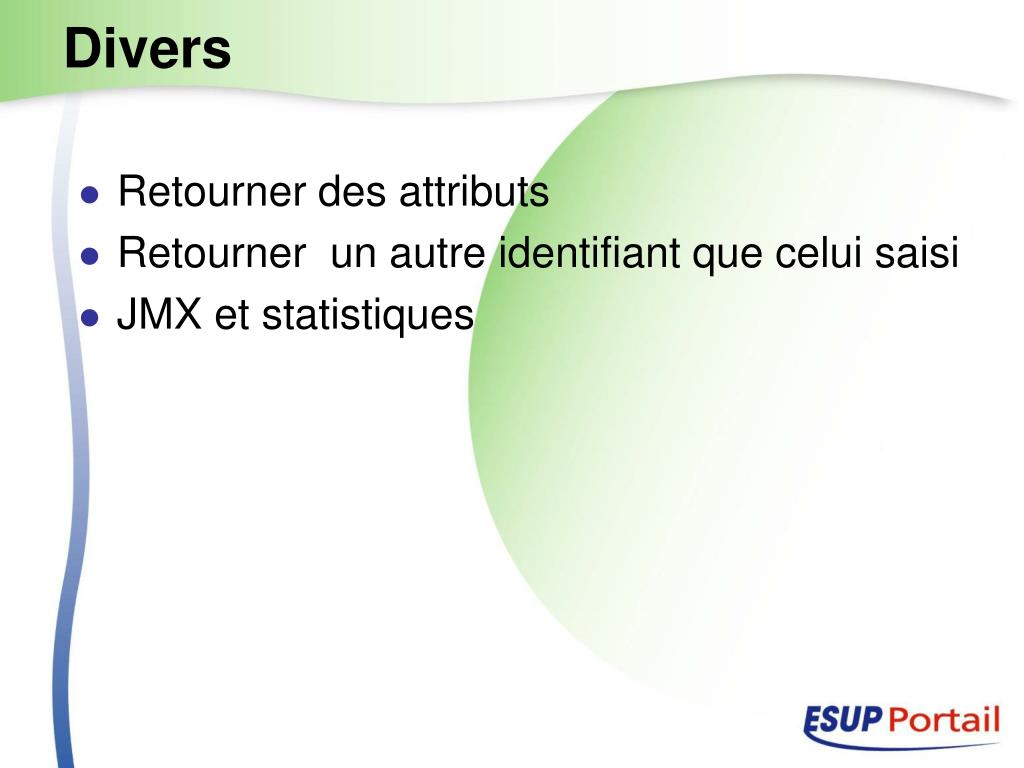 Divers

- Retourner des attributs
- Retourner un autre identifiant que celui saisi
- JMX et statistiques

ESUP Portail